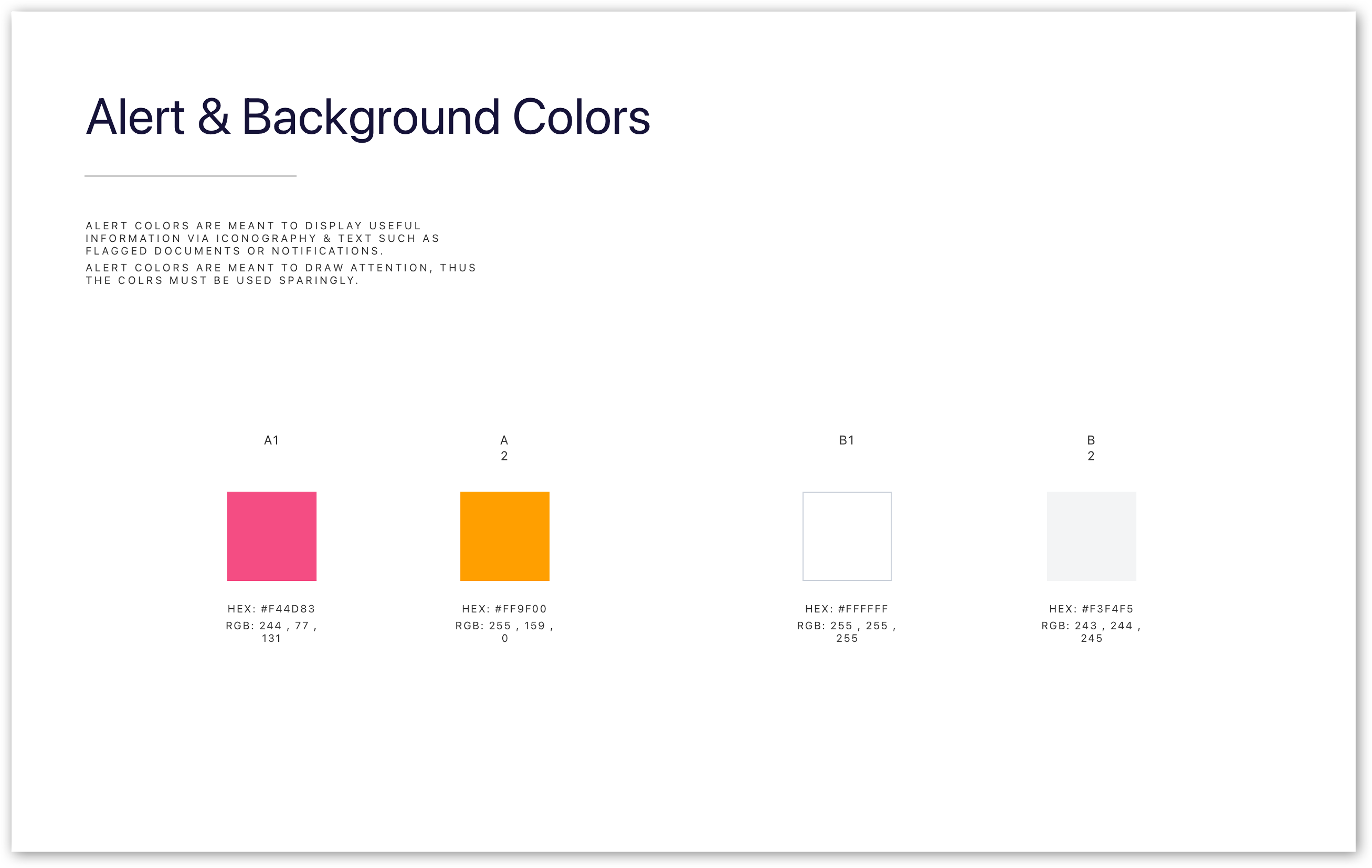 Alert & Background Colors

ALERT COLORS ARE MEANT TO DISPLAY USEFUL INFORMATION VIA ICONOGRAPHY & TEXT SUCH AS FLAGGED DOCUMENTS OR NOTIFICATIONS.

ALERT COLORS ARE MEANT TO DRAW ATTENTION, THUS THE COLRS MUST BE USED SPARINGLY.

A1

HEX: #F44D83
RGB: 244 , 77 , 131

A
2

HEX: #FF9F00
RGB: 255 , 159 , 0

B1

HEX: #FFFFFF
RGB: 255 , 255 , 255

B
2

HEX: #F3F4F5
RGB: 243 , 244 , 245